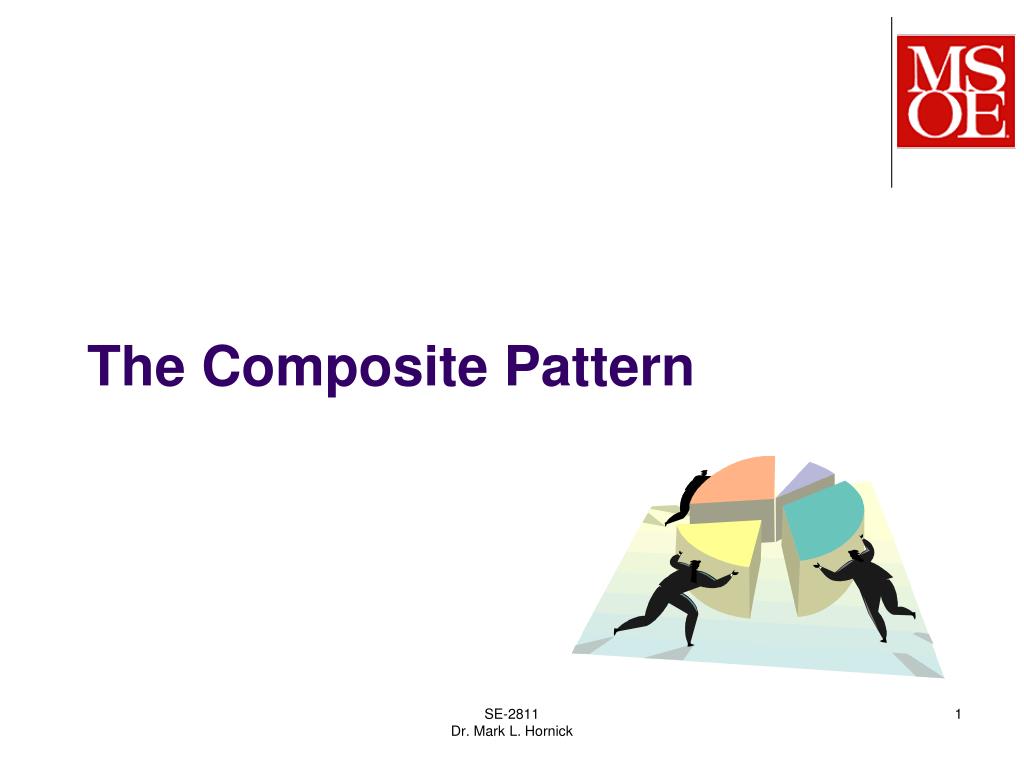 MSOE

The Composite Pattern

SE-2811
Dr. Mark L. Hornick

1